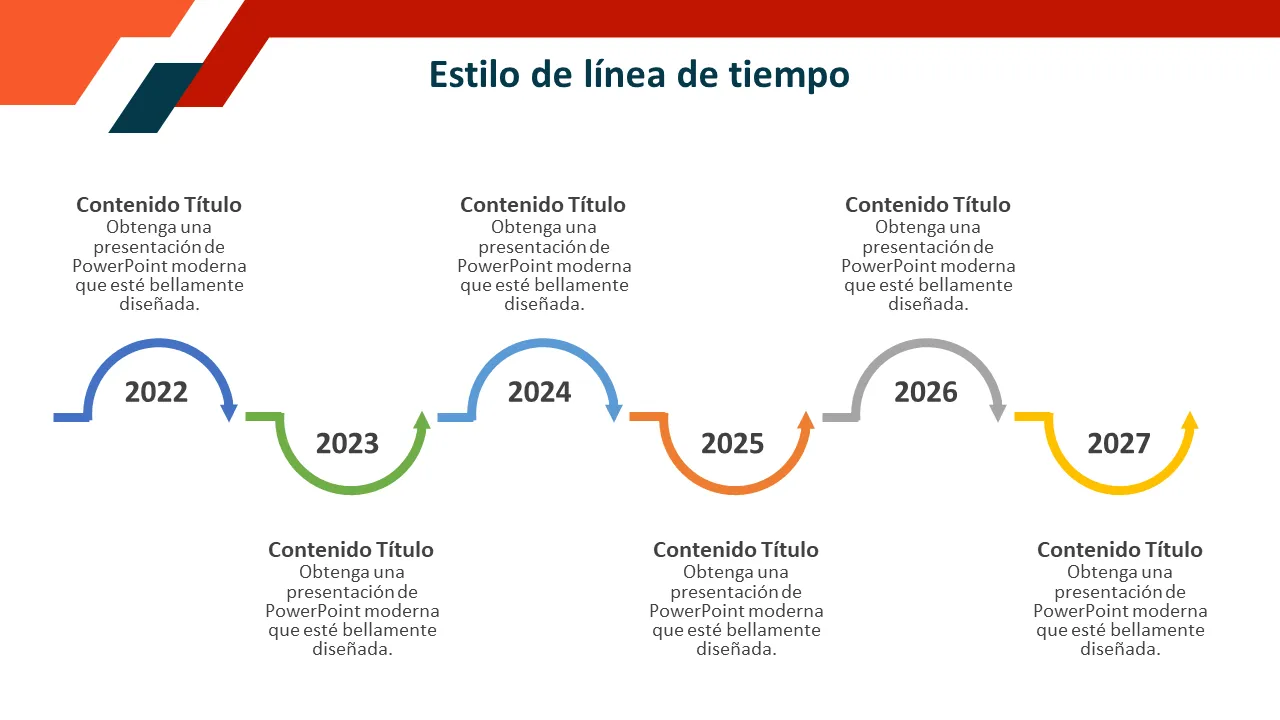 Estilo de línea de tiempo

Contenido Título
Obtenga una presentación de PowerPoint moderna que esté bellamente diseñada.

Contenido Título
Obtenga una presentación de PowerPoint moderna que esté bellamente diseñada.

Contenido Título
Obtenga una presentación de PowerPoint moderna que esté bellamente diseñada.

2022

2023

2024

2025

2026

2027

Contenido Título
Obtenga una presentación de PowerPoint moderna que esté bellamente diseñada.

Contenido Título
Obtenga una presentación de PowerPoint moderna que esté bellamente diseñada.

Contenido Título
Obtenga una presentación de PowerPoint moderna que esté bellamente diseñada.